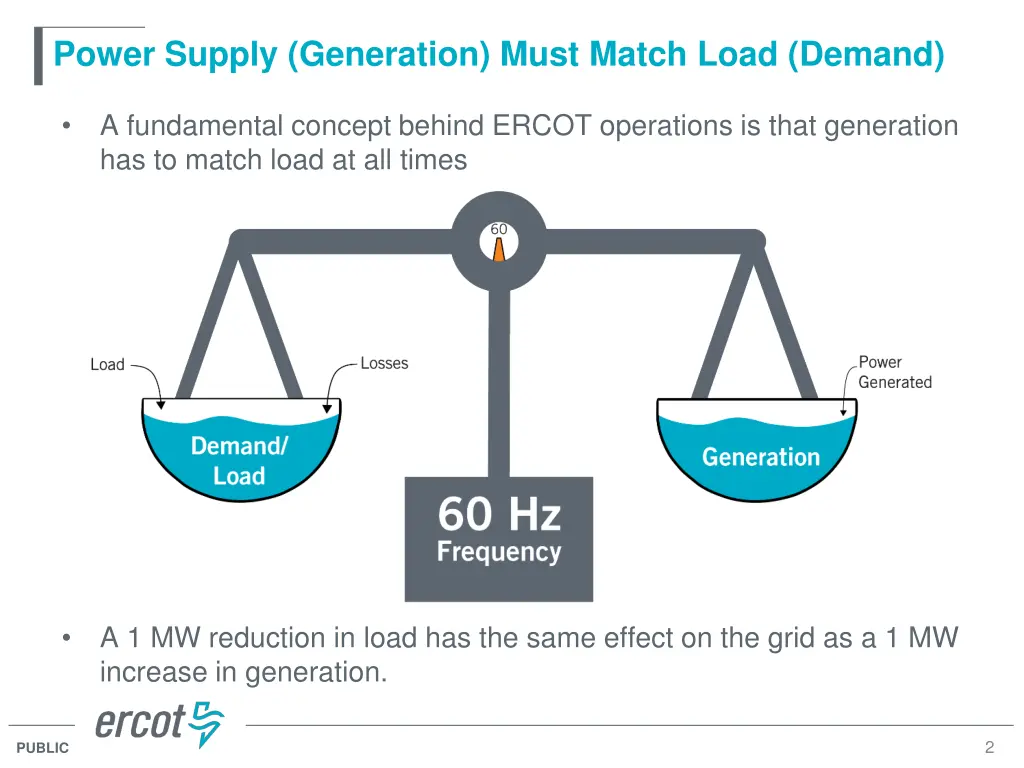 Power Supply (Generation) Must Match Load (Demand)

• A fundamental concept behind ERCOT operations is that generation has to match load at all times

60

Load

Losses

Power Generated

Demand/ Load

Generation

60 Hz Frequency

• A 1 MW reduction in load has the same effect on the grid as a 1 MW increase in generation.

ercot

PUBLIC

2